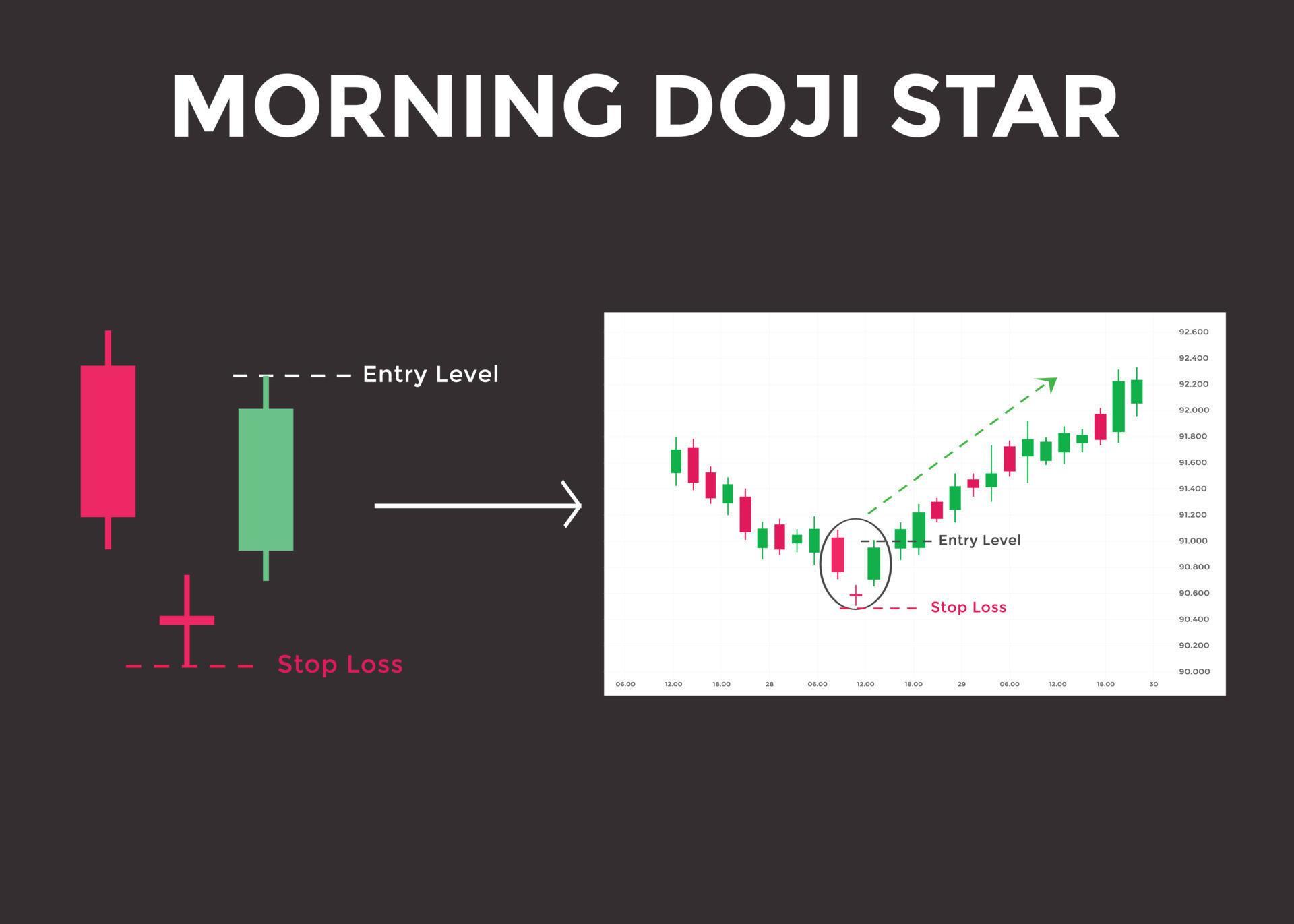 MORNING DOJI STAR

Entry Level

Stop Loss

92.600
92.400
92.200
92.000
91.800
91.600
91.400
91.200
91.000
90.800
90.600
90.400
90.200
90.000

Entry Level

Stop Loss

06.00 12.00 18.00 28 06.00 12.00 18.00 29 06.00 12.00 18.00 30